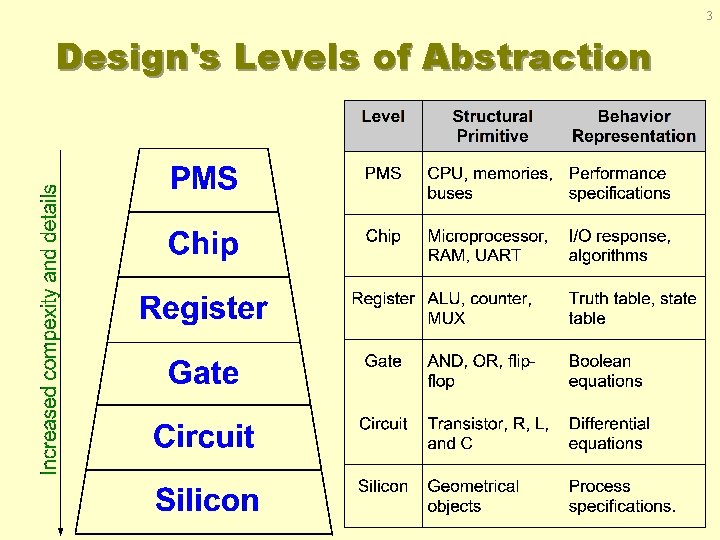 3

Design's Levels of Abstraction

Increased compexity and details

PMS
Chip
Register
Gate
Circuit
Silicon

| Level | Structural Primitive | Behavior Representation |
|---|---|---|
| PMS | CPU, memories, buses | Performance specifications |
| Chip | Microprocessor, RAM, UART | I/O response, algorithms |
| Register | ALU, counter, MUX | Truth table, state table |
| Gate | AND, OR, flip-flop | Boolean equations |
| Circuit | Transistor, R, L, and C | Differential equations |
| Silicon | Geometrical objects | Process specifications. |